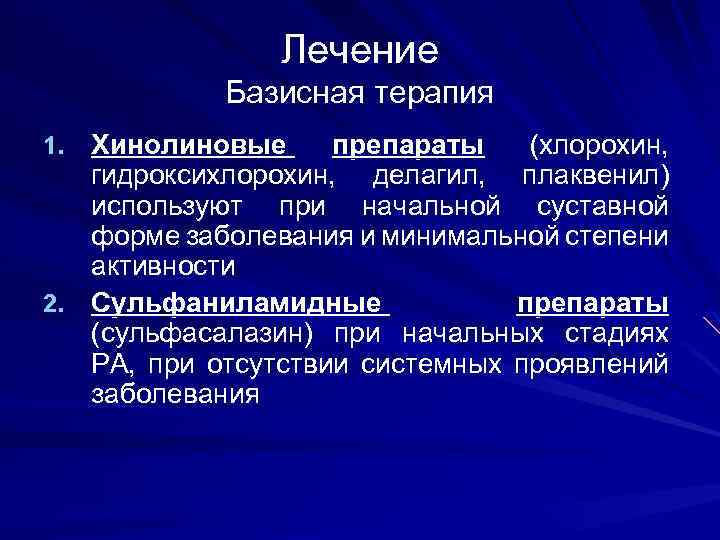 Лечение
Базисная терапия

1. Хинолиновые препараты (хлорохин, гидроксихлорохин, делагил, плаквенил) используют при начальной суставной форме заболевания и минимальной степени активности

2. Сульфаниламидные препараты (сульфасалазин) при начальных стадиях РА, при отсутствии системных проявлений заболевания